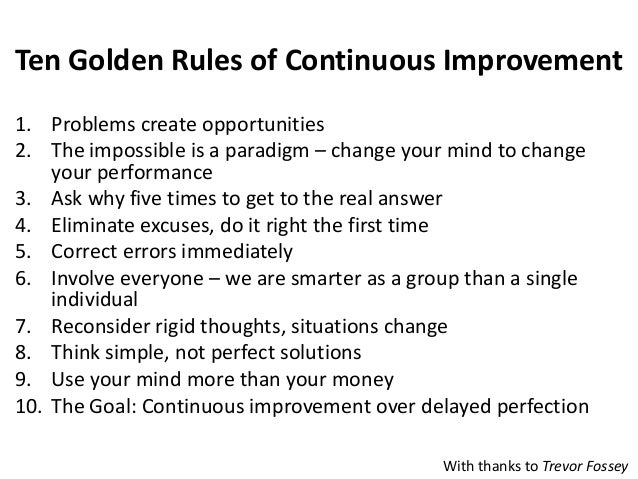 Ten Golden Rules of Continuous Improvement

1. Problems create opportunities
2. The impossible is a paradigm – change your mind to change your performance
3. Ask why five times to get to the real answer
4. Eliminate excuses, do it right the first time
5. Correct errors immediately
6. Involve everyone – we are smarter as a group than a single individual
7. Reconsider rigid thoughts, situations change
8. Think simple, not perfect solutions
9. Use your mind more than your money
10. The Goal: Continuous improvement over delayed perfection

With thanks to Trevor Fossey